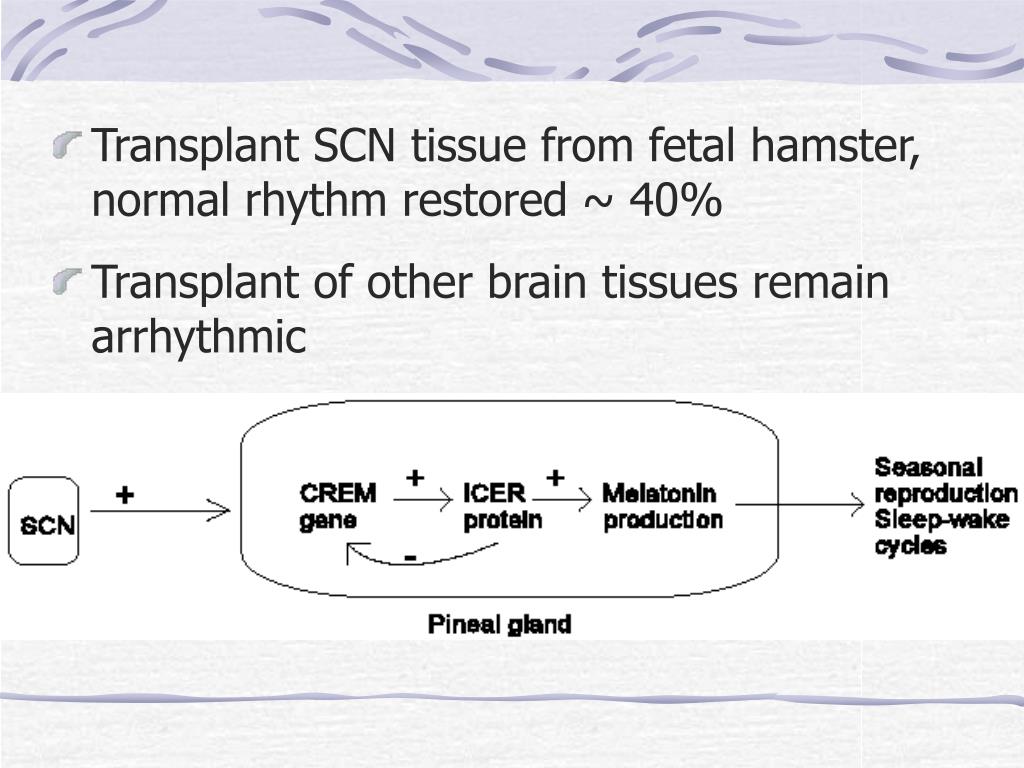 Transplant SCN tissue from fetal hamster, normal rhythm restored ~ 40%

Transplant of other brain tissues remain arrhythmic

SCN

+

CREM gene

+

ICER protein

+

Melatonin production

-

Seasonal reproduction Sleep-wake cycles

Pineal gland